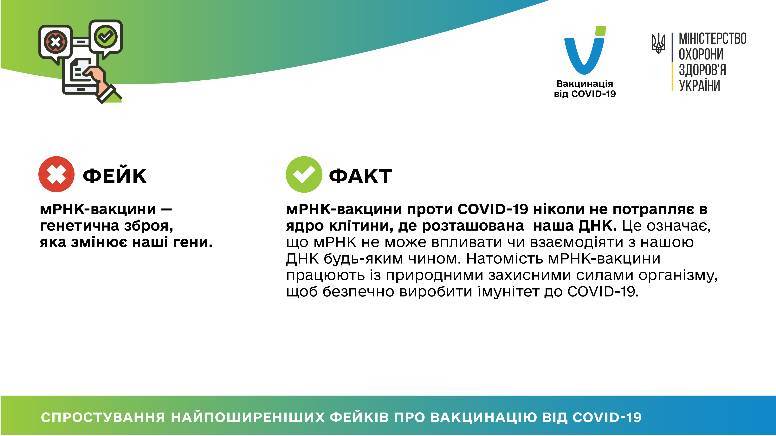 Вакцинація від COVID-19

МІНІСТЕРСТВО ОХОРОНИ ЗДОРОВ'Я УКРАЇНИ

ФЕЙК

мРНК-вакцини — генетична зброя, яка змінює наші гени.

ФАКТ

мРНК-вакцини проти COVID-19 ніколи не потрапляє в ядро клітини, де розташована наша ДНК. Це означає, що мРНК не може впливати чи взаємодіяти з нашою ДНК будь-яким чином. Натомість мРНК-вакцини працюють із природними захисними силами організму, щоб безпечно виробити імунітет до COVID-19.

СПРОСТУВАННЯ НАЙПОШИРЕНІШИХ ФЕЙКІВ ПРО ВАКЦИНАЦІЮ ВІД COVID-19